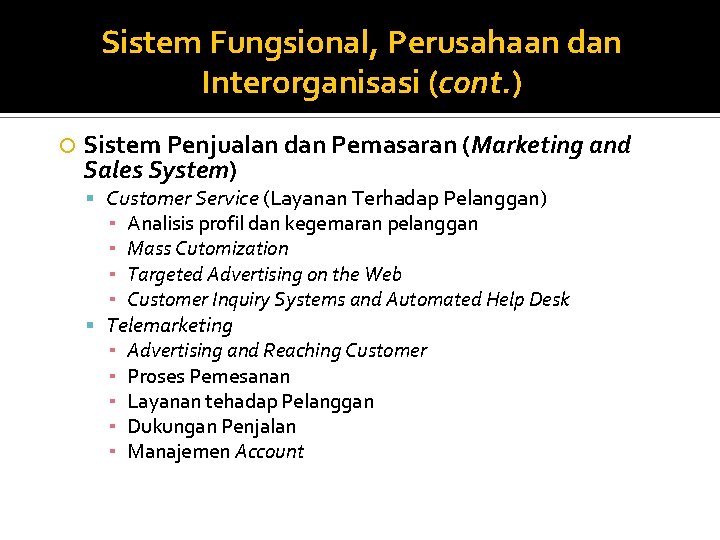 Sistem Fungsional, Perusahaan dan Interorganisasi (cont.)

Sistem Penjualan dan Pemasaran (Marketing and Sales System)

Customer Service (Layanan Terhadap Pelanggan)

Analisis profil dan kegemaran pelanggan

Mass Cutomization

Targeted Advertising on the Web

Customer Inquiry Systems and Automated Help Desk

Telemarketing

Advertising and Reaching Customer

Proses Pemesanan

Layanan tehadap Pelanggan

Dukungan Penjalan

Manajemen Account